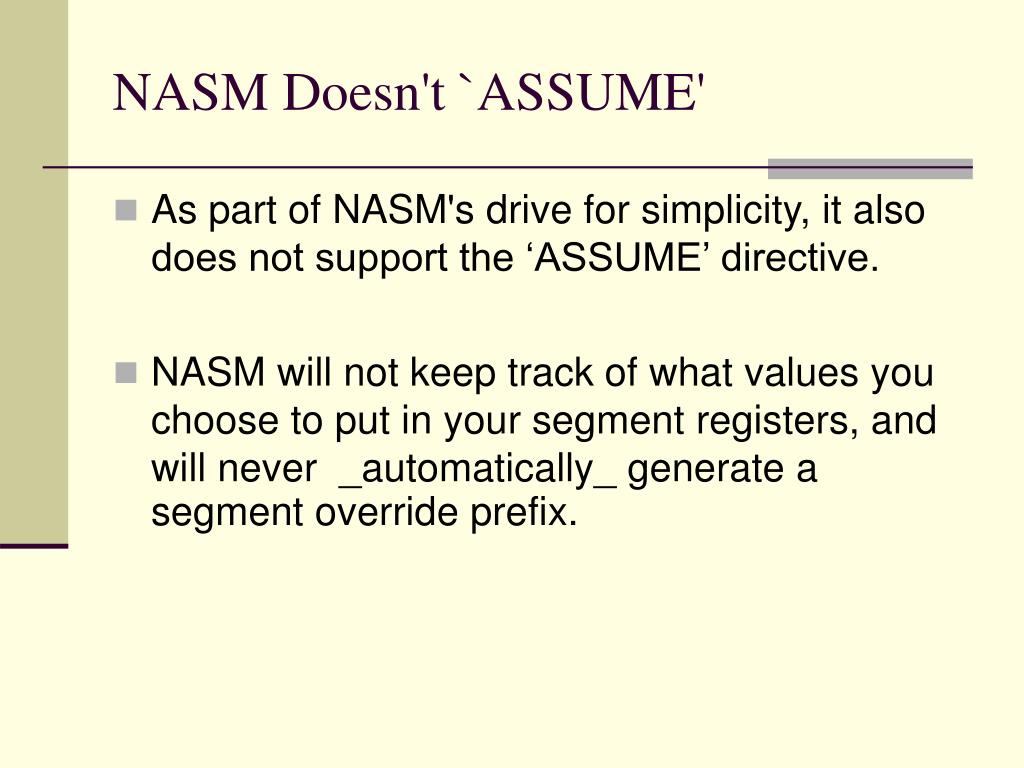 NASM Doesn't `ASSUME'

As part of NASM's drive for simplicity, it also does not support the ‘ASSUME’ directive.

NASM will not keep track of what values you choose to put in your segment registers, and will never _automatically_ generate a segment override prefix.